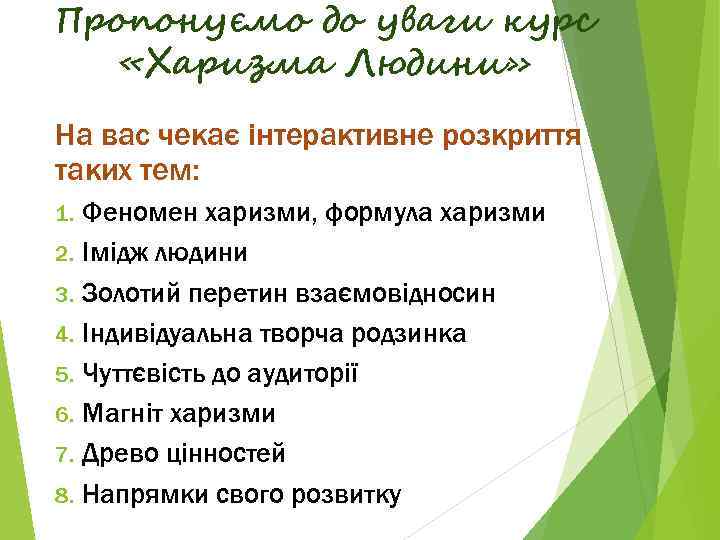 Пропонуємо до уваги курс «Харизма Людини»

На вас чекає інтерактивне розкриття таких тем:

1. Феномен харизми, формула харизми
2. Імідж людини
3. Золотий перетин взаємовідносин
4. Індивідуальна творча родзинка
5. Чуттєвість до аудиторії
6. Магніт харизми
7. Древо цінностей
8. Напрямки свого розвитку